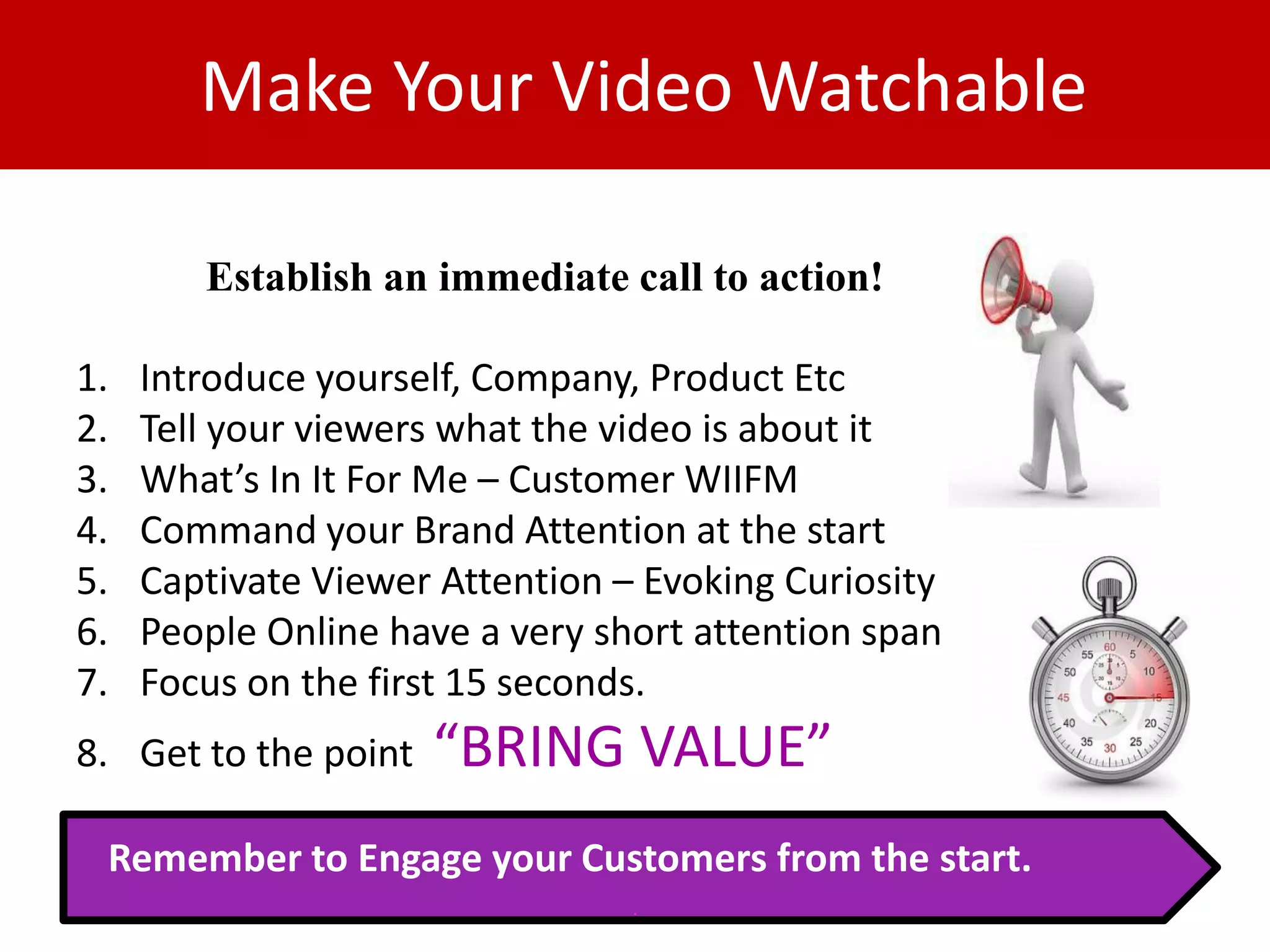 Make Your Video Watchable

Establish an immediate call to action!

1. Introduce yourself, Company, Product Etc
2. Tell your viewers what the video is about it
3. What's In It For Me – Customer WIIFM
4. Command your Brand Attention at the start
5. Captivate Viewer Attention – Evoking Curiosity
6. People Online have a very short attention span
7. Focus on the first 15 seconds.
8. Get to the point "BRING VALUE"

60 5 10 15 20 25 30 35 40 45 50 55

Remember to Engage your Customers from the start.